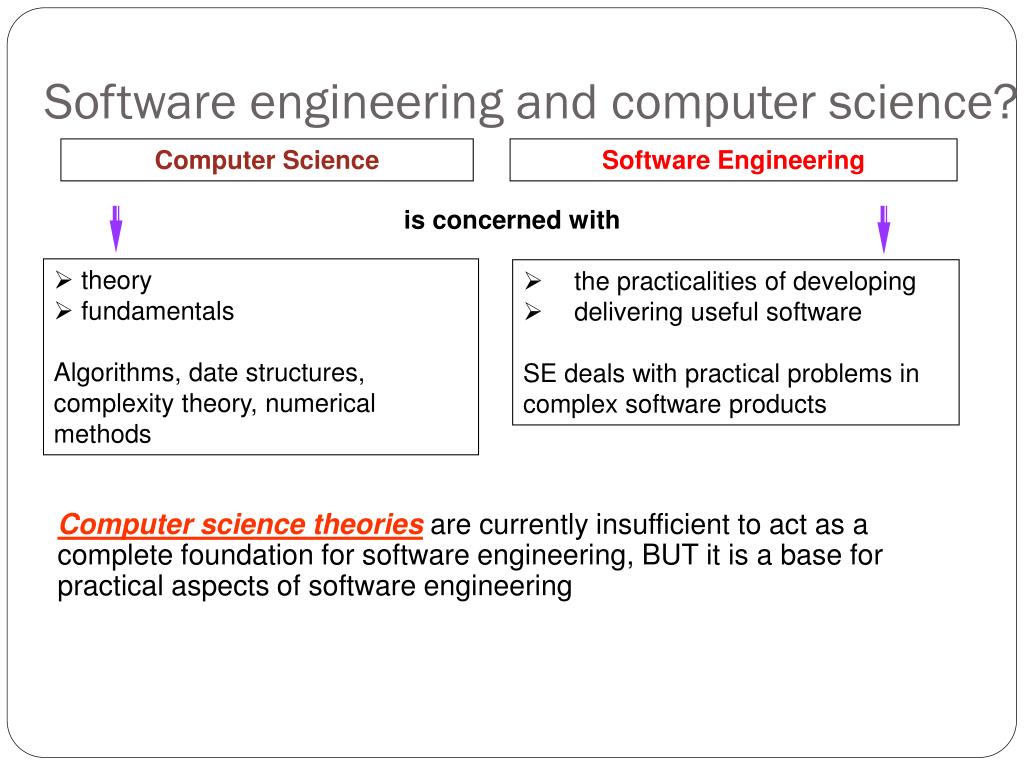 Software engineering and computer science?

Computer Science

Software Engineering

is concerned with

➢ theory
➢ fundamentals

Algorithms, date structures, complexity theory, numerical methods

➢ the practicalities of developing
➢ delivering useful software

SE deals with practical problems in complex software products

Computer science theories are currently insufficient to act as a complete foundation for software engineering, BUT it is a base for practical aspects of software engineering